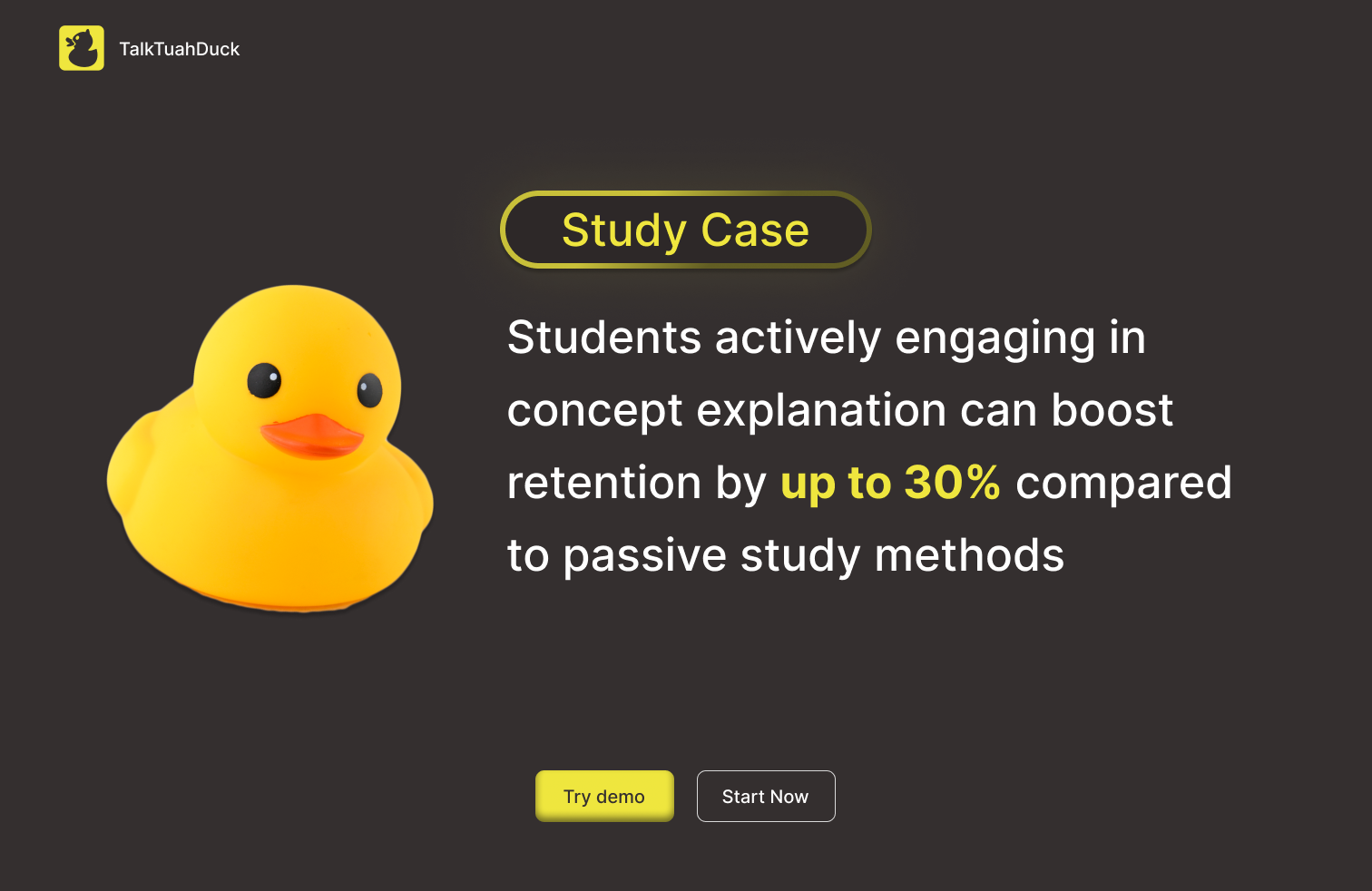 TalkTuahDuck

Study Case

Students actively engaging in concept explanation can boost retention by up to 30% compared to passive study methods

Try demo

Start Now